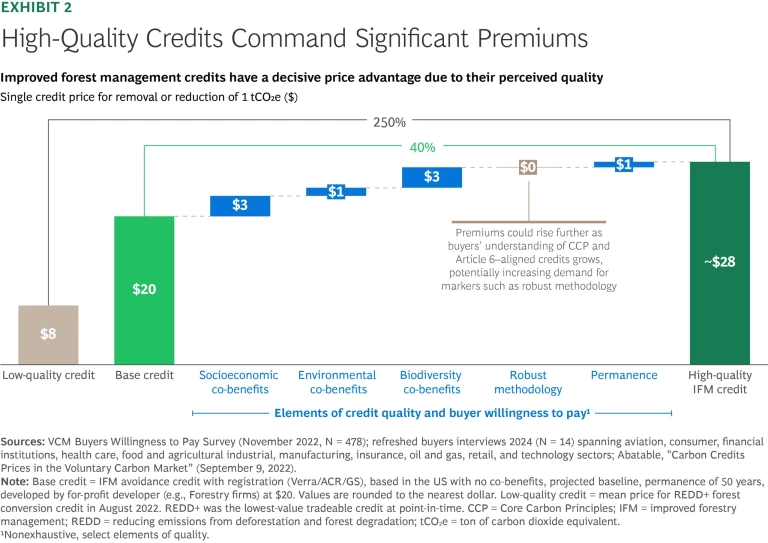 EXHIBIT 2

High-Quality Credits Command Significant Premiums

Improved forest management credits have a decisive price advantage due to their perceived quality

Single credit price for removal or reduction of 1 $tCO_2e$ ($)

250%

40%

$8

$20

$3

$1

$3

$0

$1

~$28

Premiums could rise further as buyers' understanding of CCP and Article 6–aligned credits grows, potentially increasing demand for markers such as robust methodology

Low-quality credit

Base credit

Socioeconomic co-benefits

Environmental co-benefits

Biodiversity co-benefits

Robust methodology

Permanence

High-quality IFM credit

Elements of credit quality and buyer willingness to pay¹

Sources: VCM Buyers Willingness to Pay Survey (November 2022, N = 478); refreshed buyers interviews 2024 (N = 14) spanning aviation, consumer, financial institutions, health care, food and agricultural industrial, manufacturing, insurance, oil and gas, retail, and technology sectors; Abatable, "Carbon Credits Prices in the Voluntary Carbon Market" (September 9, 2022).

Note: Base credit = IFM avoidance credit with registration (Verra/ACR/GS), based in the US with no co-benefits, projected baseline, permanence of 50 years, developed by for-profit developer (e.g., Forestry firms) at $20. Values are rounded to the nearest dollar. Low-quality credit = mean price for REDD+ forest conversion credit in August 2022. REDD+ was the lowest-value tradeable credit at point-in-time. CCP = Core Carbon Principles; IFM = improved forestry management; REDD = reducing emissions from deforestation and forest degradation; $tCO_2e$ = ton of carbon dioxide equivalent.

¹Nonexhaustive, select elements of quality.